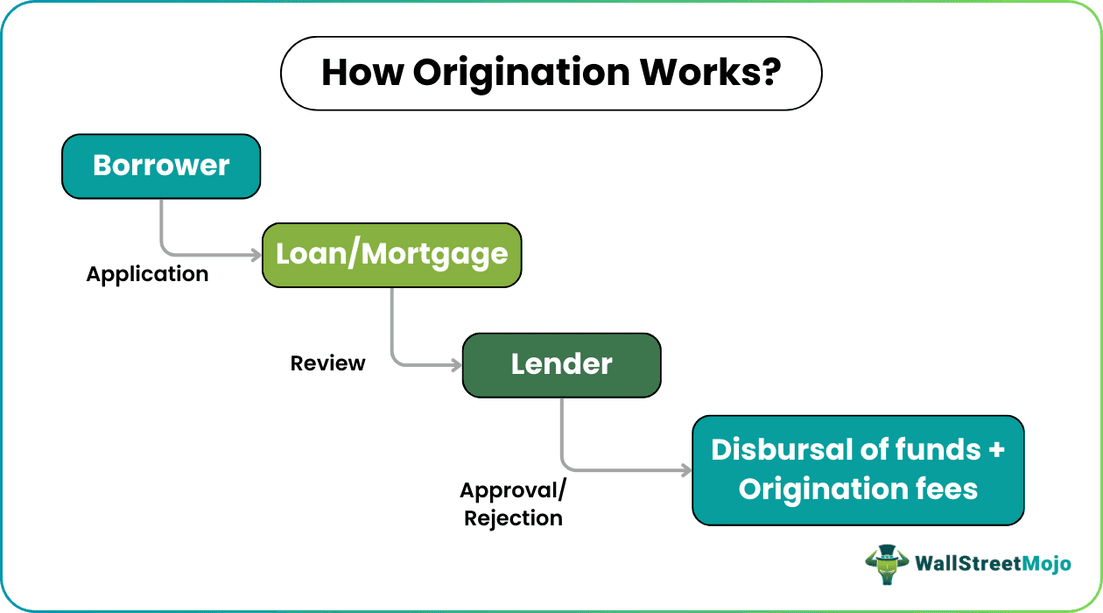 How Origination Works?

Borrower

Application

Loan/Mortgage

Review

Lender

Approval/ Rejection

Disbursal of funds + Origination fees

WallStreetMojo